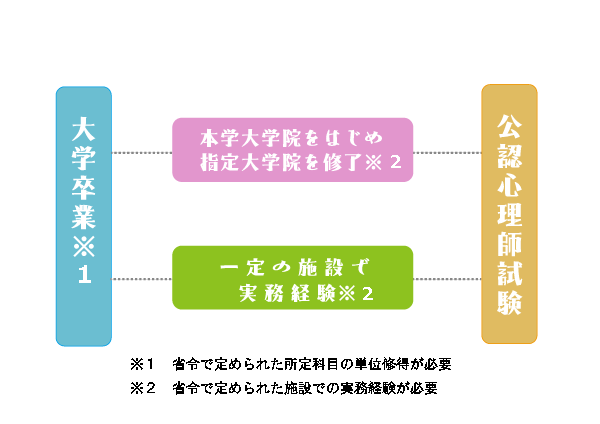 大学卒業※1

本学大学院をはじめ
指定大学院を修了※2

一定の施設で
実務経験※2

公認心理師試験

※1　省令で定められた所定科目の単位修得が必要
※2　省令で定められた施設での実務経験が必要